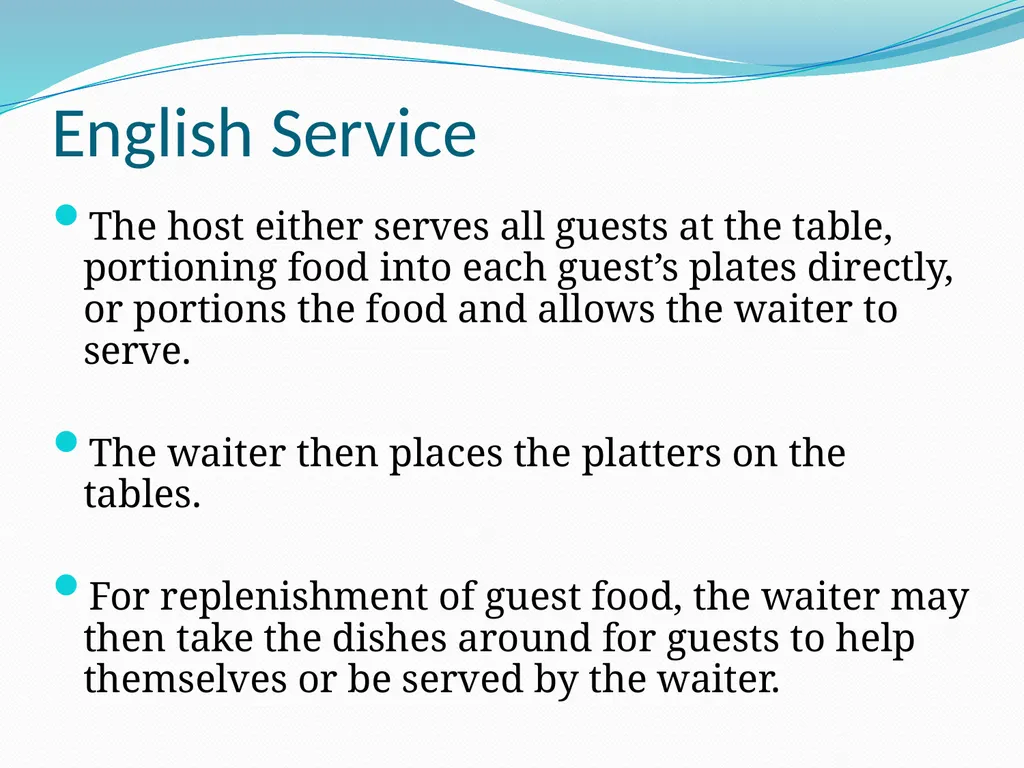 English Service

• The host either serves all guests at the table, portioning food into each guest's plates directly, or portions the food and allows the waiter to serve.

• The waiter then places the platters on the tables.

• For replenishment of guest food, the waiter may then take the dishes around for guests to help themselves or be served by the waiter.